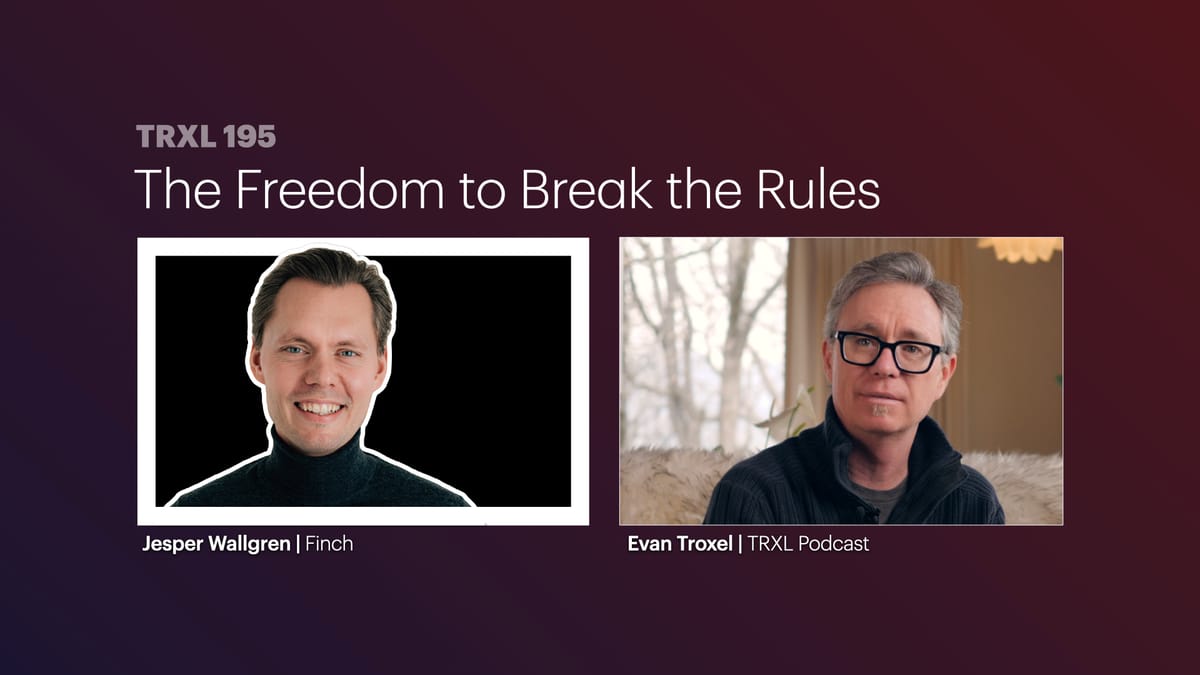 TRXL 195
The Freedom to Break the Rules

Jesper Wallgren | Finch

Evan Troxel | TRXL Podcast